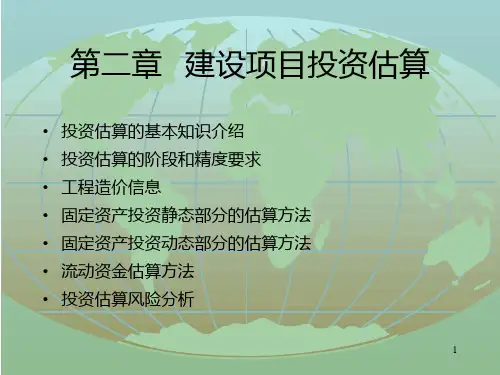 第二章 建设项目投资估算

• 投资估算的基本知识介绍
• 投资估算的阶段和精度要求
• 工程造价信息
• 固定资产投资静态部分的估算方法
• 固定资产投资动态部分的估算方法
• 流动资金估算方法
• 投资估算风险分析

1